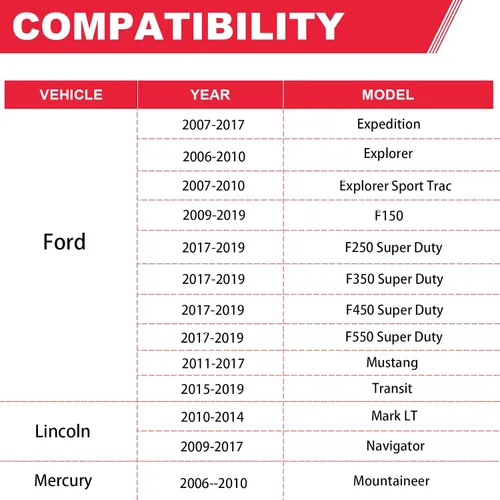 COMPATIBILITY

| VEHICLE | YEAR | MODEL |
|---|---|---|
| Ford | 2007-2017 | Expedition |
| | 2006-2010 | Explorer |
| | 2007-2010 | Explorer Sport Trac |
| | 2009-2019 | F150 |
| | 2017-2019 | F250 Super Duty |
| | 2017-2019 | F350 Super Duty |
| | 2017-2019 | F450 Super Duty |
| | 2017-2019 | F550 Super Duty |
| | 2011-2017 | Mustang |
| | 2015-2019 | Transit |
| Lincoln | 2010-2014 | Mark LT |
| | 2009-2017 | Navigator |
| Mercury | 2006--2010 | Mountaineer |